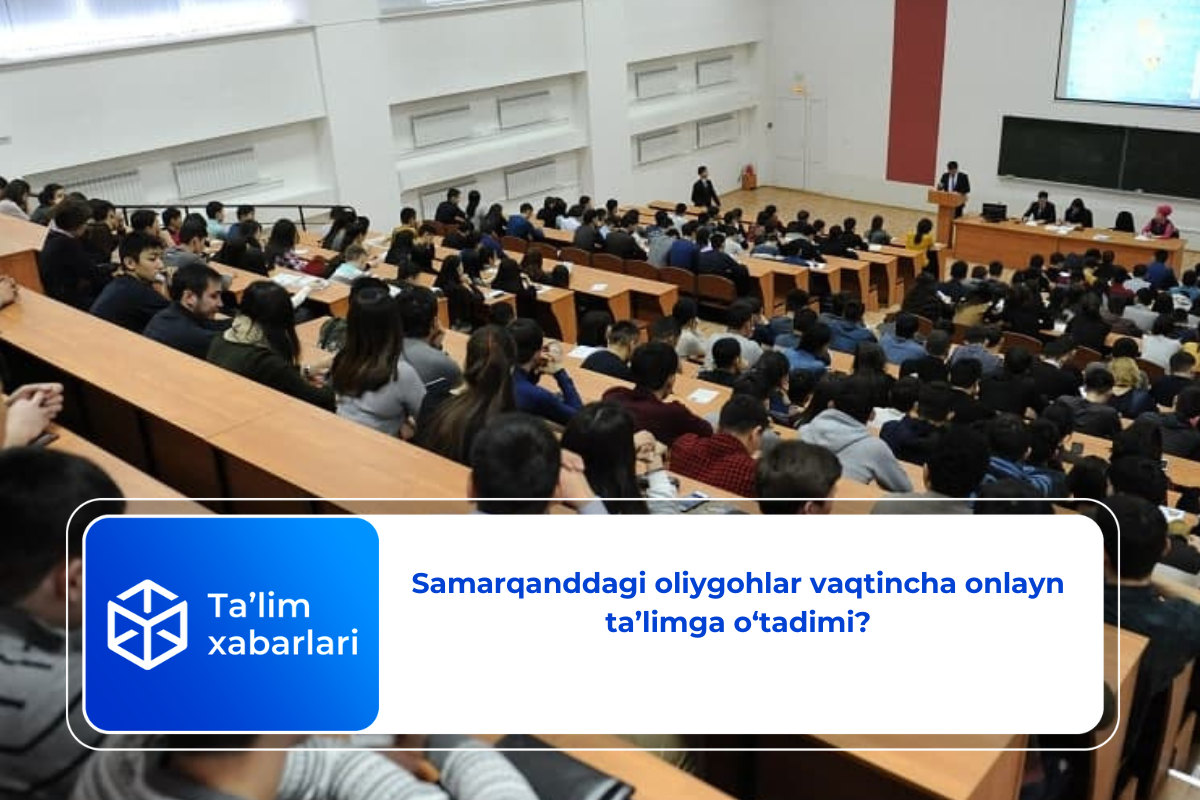 Ta’lim xabarlari

Samarqanddagi oliygohlar vaqtincha onlayn ta’limga o‘tadimi?